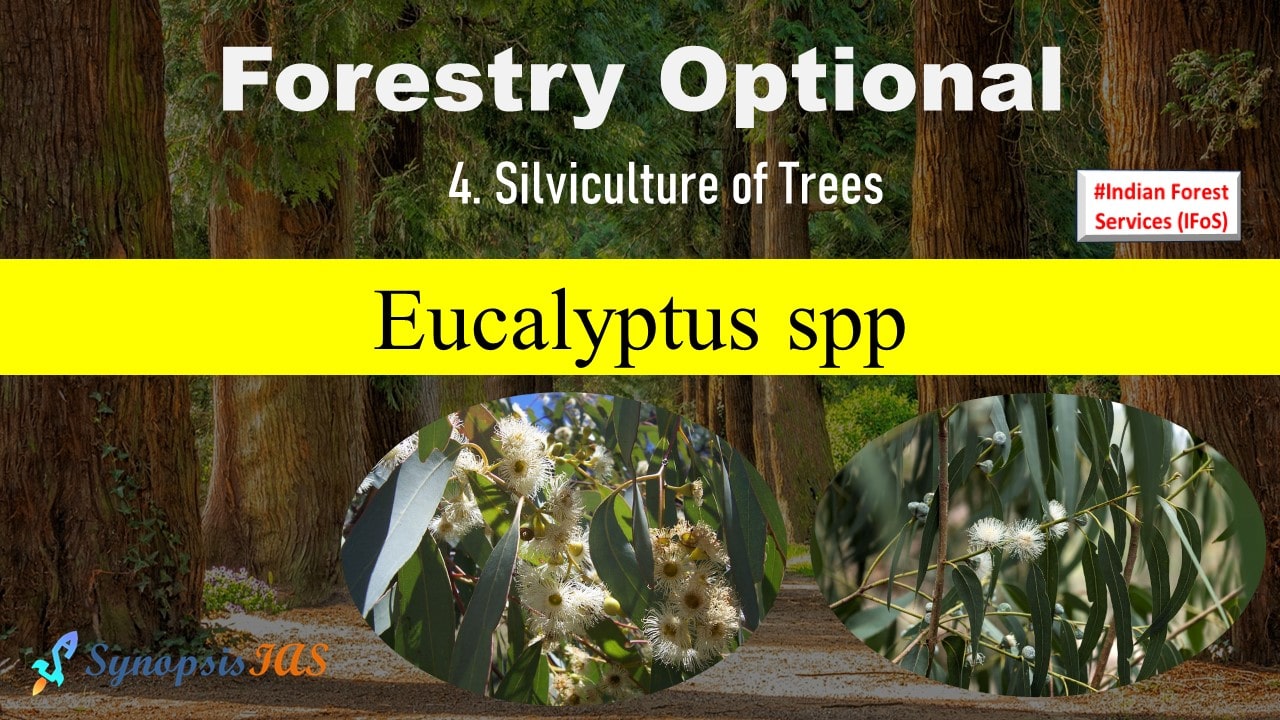 Forestry Optional

4. Silviculture of Trees

#Indian Forest Services (IFoS)

Eucalyptus spp

SynopsisIAS